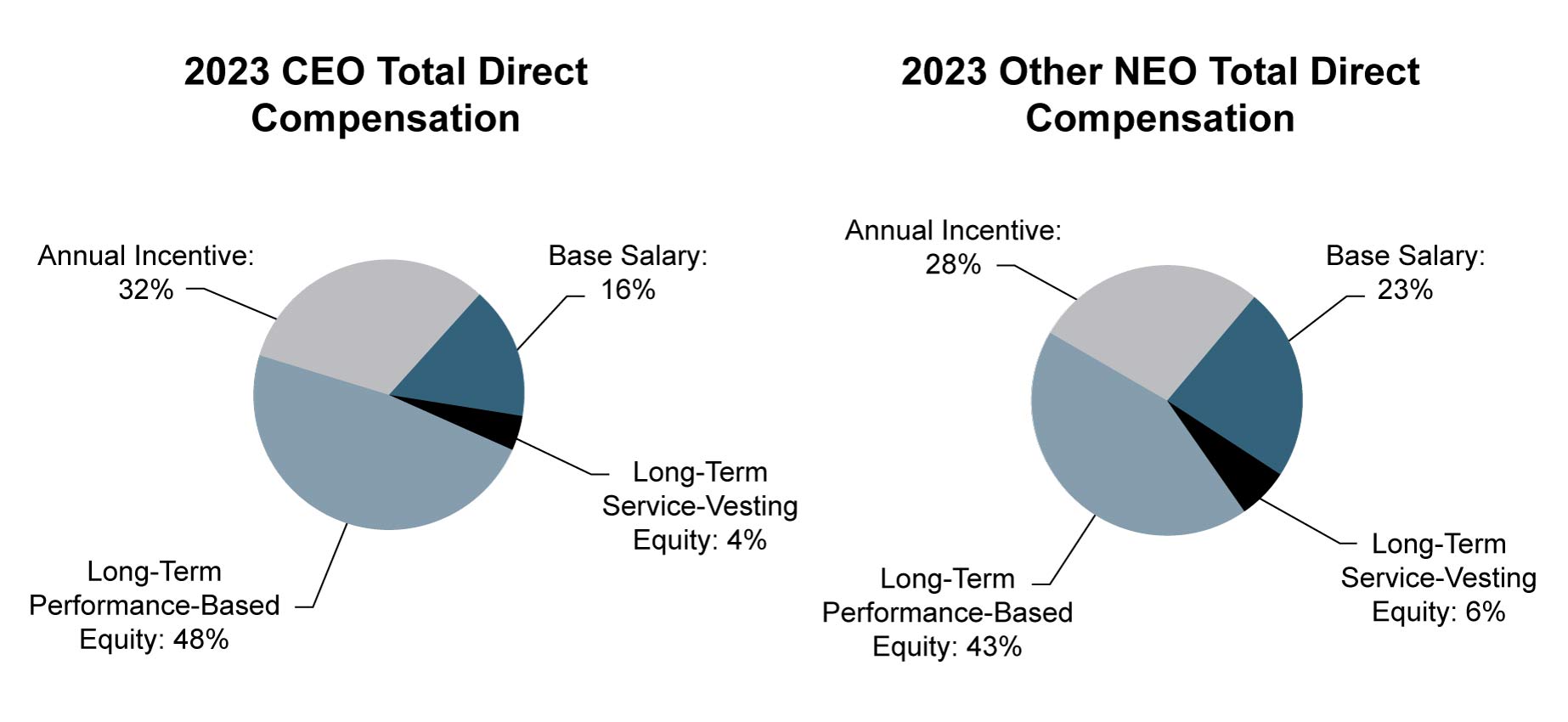 2023 CEO Total Direct Compensation

Annual Incentive: 32%

Base Salary: 16%

Long-Term Service-Vesting Equity: 4%

Long-Term Performance-Based Equity: 48%

2023 Other NEO Total Direct Compensation

Annual Incentive: 28%

Base Salary: 23%

Long-Term Service-Vesting Equity: 6%

Long-Term Performance-Based Equity: 43%